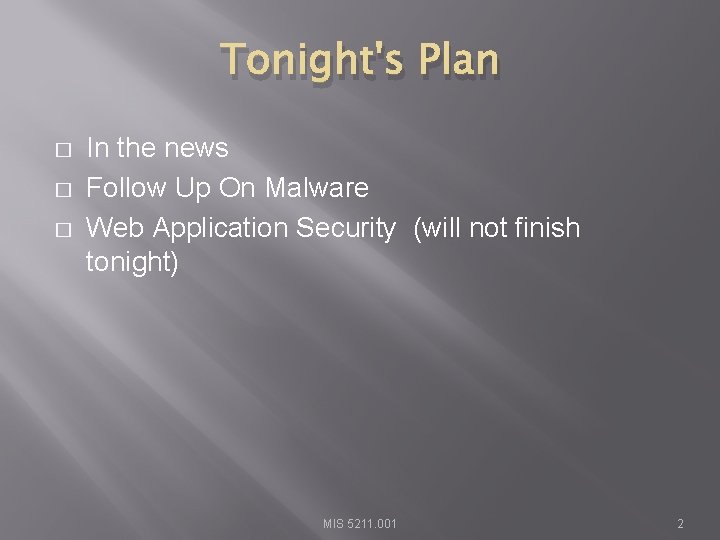 Tonight's Plan

□ In the news
□ Follow Up On Malware
□ Web Application Security (will not finish tonight)

MIS 5211.001

2